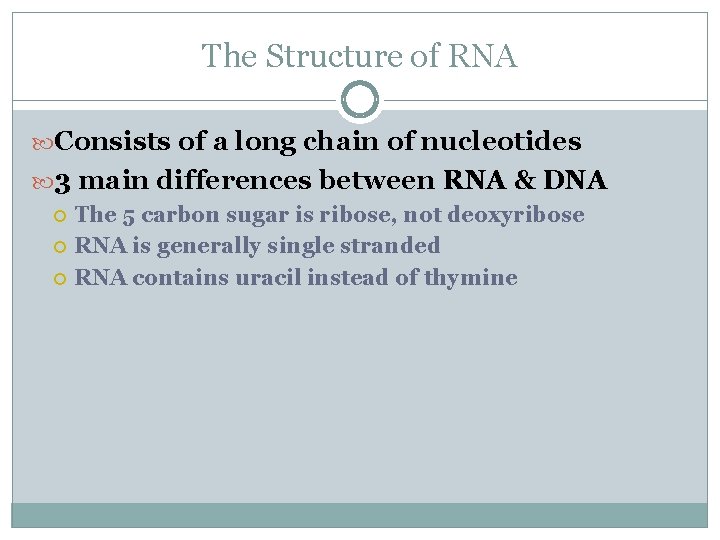 The Structure of RNA

Consists of a long chain of nucleotides

3 main differences between RNA & DNA

The 5 carbon sugar is ribose, not deoxyribose

RNA is generally single stranded

RNA contains uracil instead of thymine